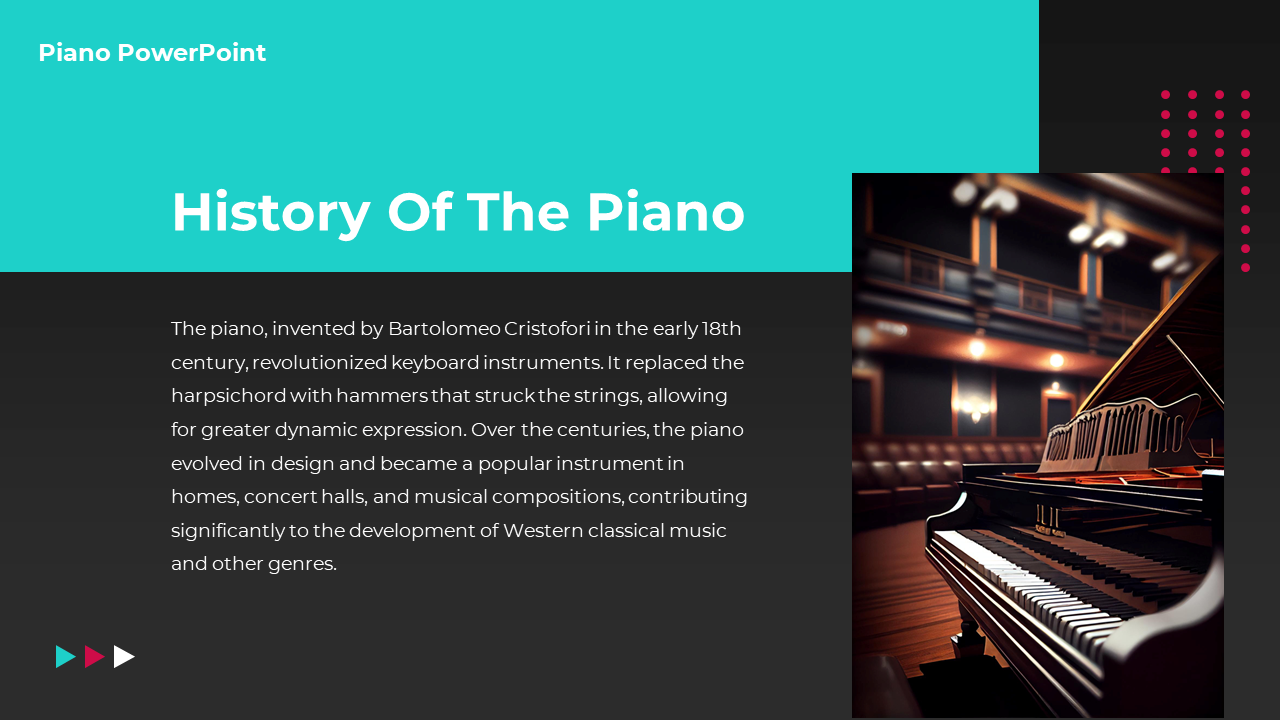 Piano PowerPoint

History Of The Piano

The piano, invented by Bartolomeo Cristofori in the early 18th century, revolutionized keyboard instruments. It replaced the harpsichord with hammers that struck the strings, allowing for greater dynamic expression. Over the centuries, the piano evolved in design and became a popular instrument in homes, concert halls, and musical compositions, contributing significantly to the development of Western classical music and other genres.